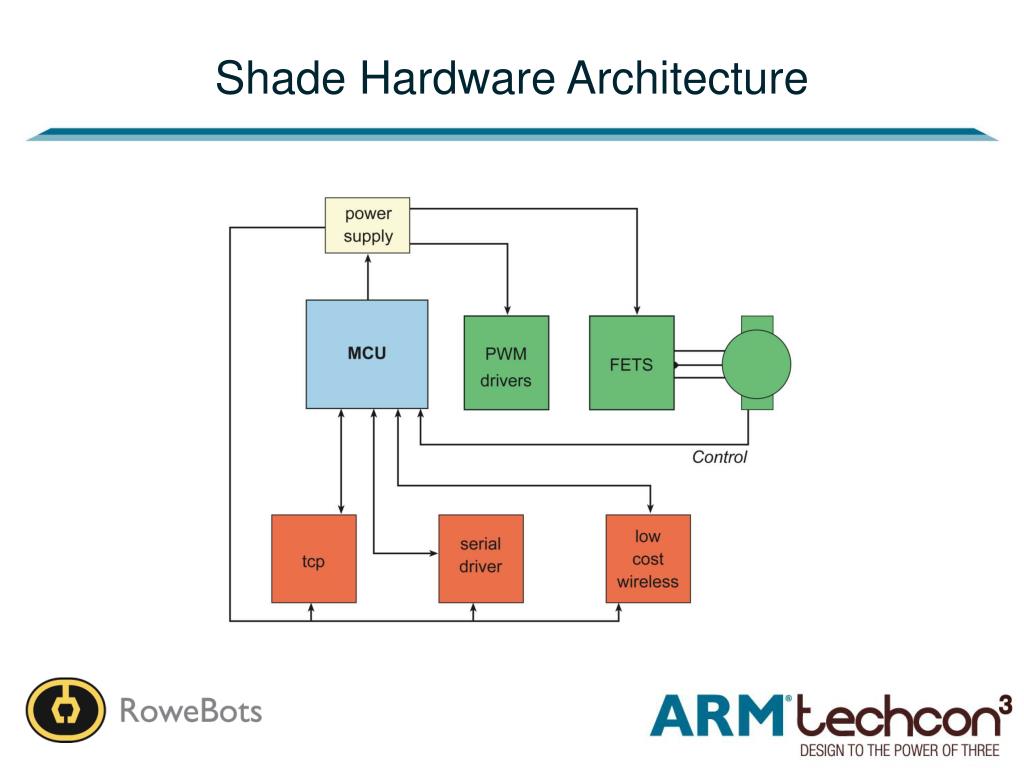 Shade Hardware Architecture

power supply

MCU

PWM drivers

FETS

Control

tcp

serial driver

low cost wireless

RoweBots

ARM® techcon³
DESIGN TO THE POWER OF THREE